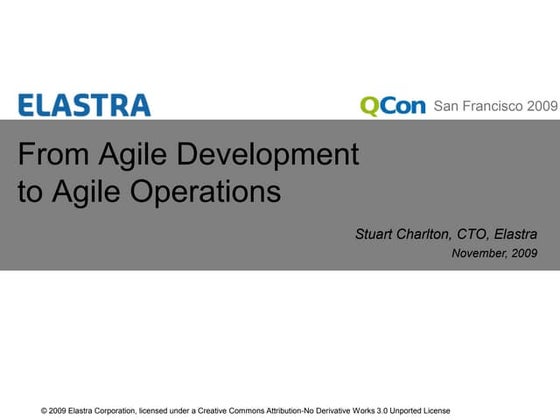 ELASTRA

QCon San Francisco 2009

From Agile Development to Agile Operations

Stuart Charlton, CTO, Elastra
November, 2009

© 2009 Elastra Corporation, licensed under a Creative Commons Attribution-No Derivative Works 3.0 Unported License